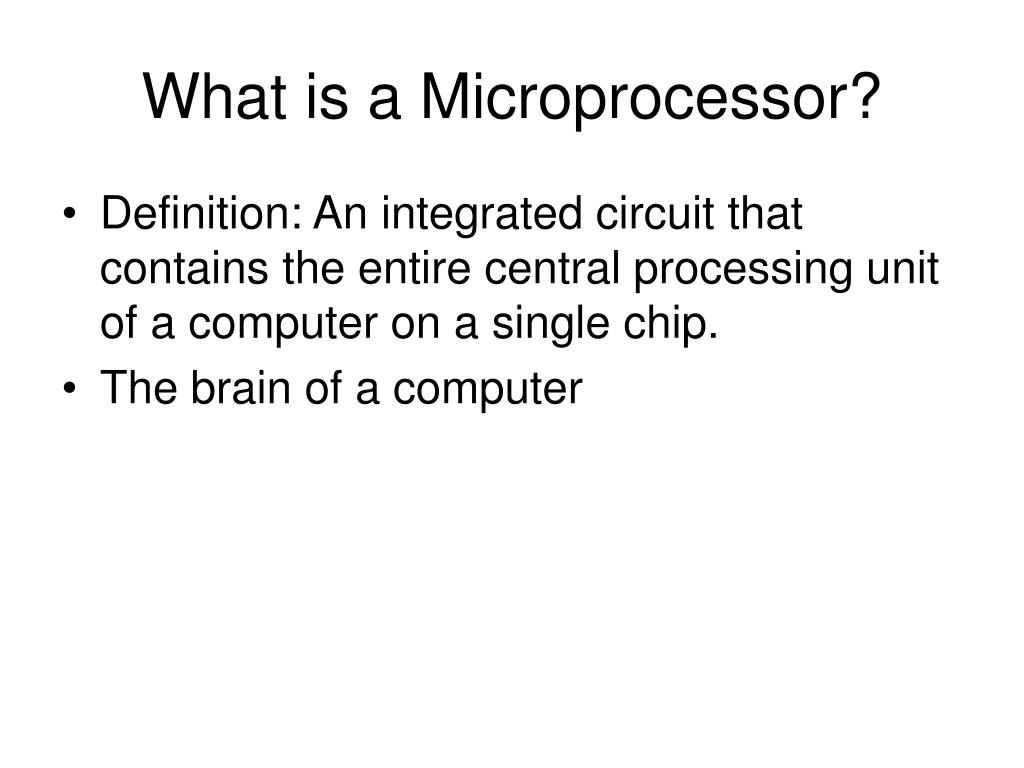 What is a Microprocessor?

• Definition: An integrated circuit that contains the entire central processing unit of a computer on a single chip.
• The brain of a computer